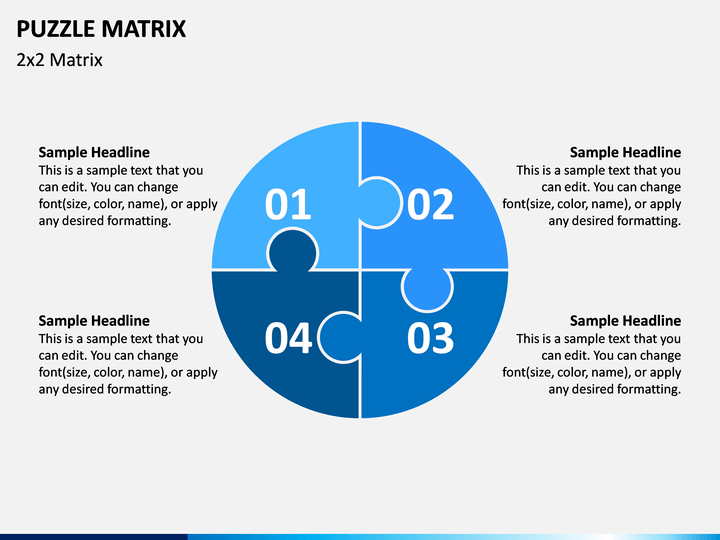 PUZZLE MATRIX

2x2 Matrix

Sample Headline
This is a sample text that you can edit. You can change font(size, color, name), or apply any desired formatting.

01

02

Sample Headline
This is a sample text that you can edit. You can change font(size, color, name), or apply any desired formatting.

Sample Headline
This is a sample text that you can edit. You can change font(size, color, name), or apply any desired formatting.

04

03

Sample Headline
This is a sample text that you can edit. You can change font(size, color, name), or apply any desired formatting.